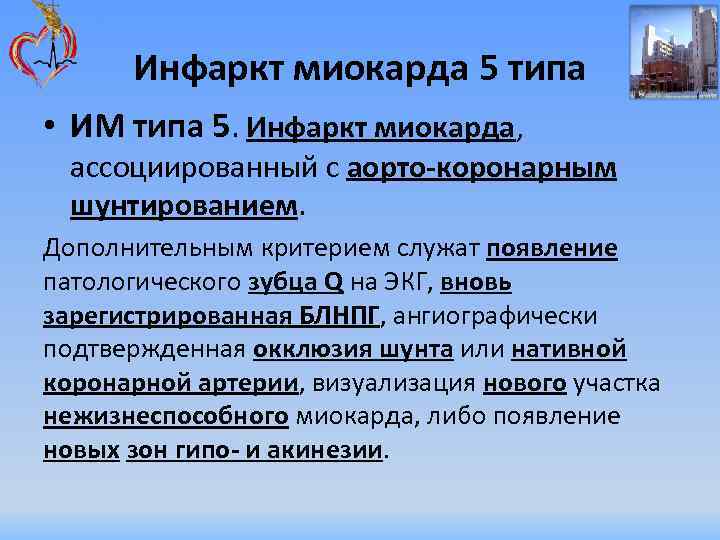 Инфаркт миокарда 5 типа

• ИМ типа 5. Инфаркт миокарда, ассоциированный с аорто-коронарным шунтированием.

Дополнительным критерием служат появление патологического зубца Q на ЭКГ, вновь зарегистрированная БЛНПГ, ангиографически подтвержденная окклюзия шунта или нативной коронарной артерии, визуализация нового участка нежизнеспособного миокарда, либо появление новых зон гипо- и акинезии.